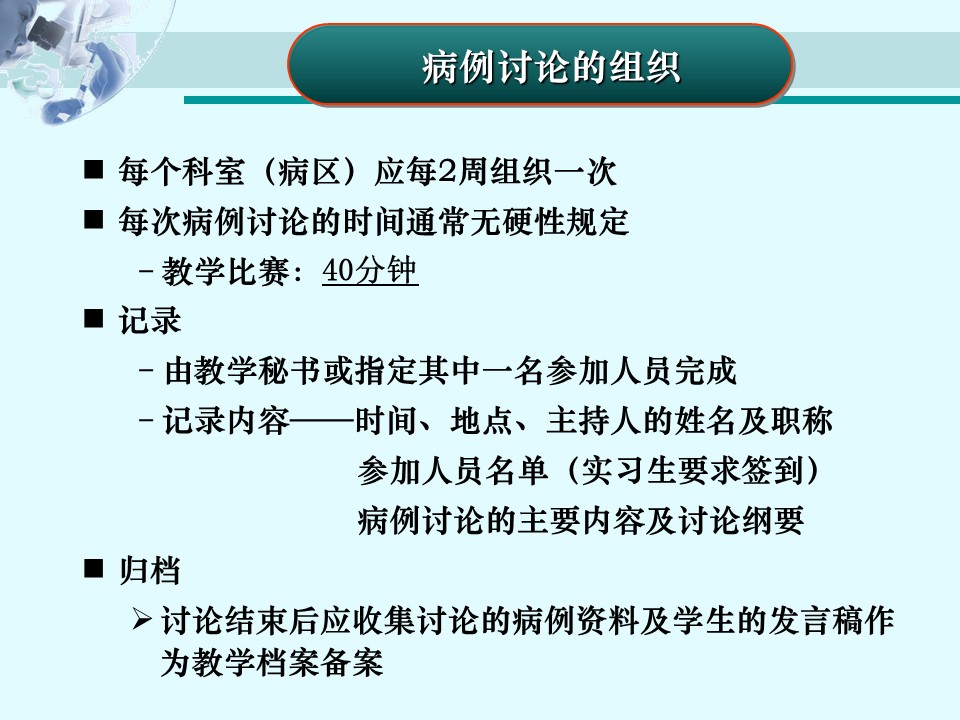 病例讨论的组织

■ 每个科室（病区）应每2周组织一次
■ 每次病例讨论的时间通常无硬性规定
– 教学比赛：40分钟
■ 记录
– 由教学秘书或指定其中一名参加人员完成
– 记录内容——时间、地点、主持人的姓名及职称
参加人员名单（实习生要求签到）
病例讨论的主要内容及讨论纲要
■ 归档
➢ 讨论结束后应收集讨论的病例资料及学生的发言稿作为教学档案备案